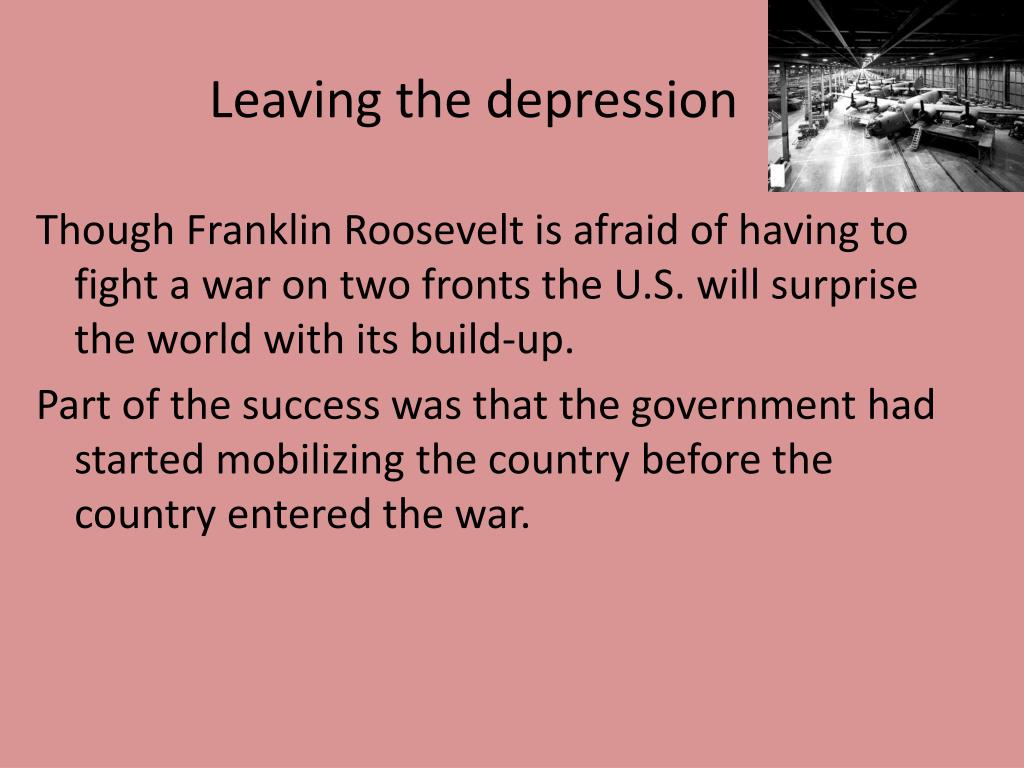 Leaving the depression

Though Franklin Roosevelt is afraid of having to fight a war on two fronts the U.S. will surprise the world with its build-up.

Part of the success was that the government had started mobilizing the country before the country entered the war.